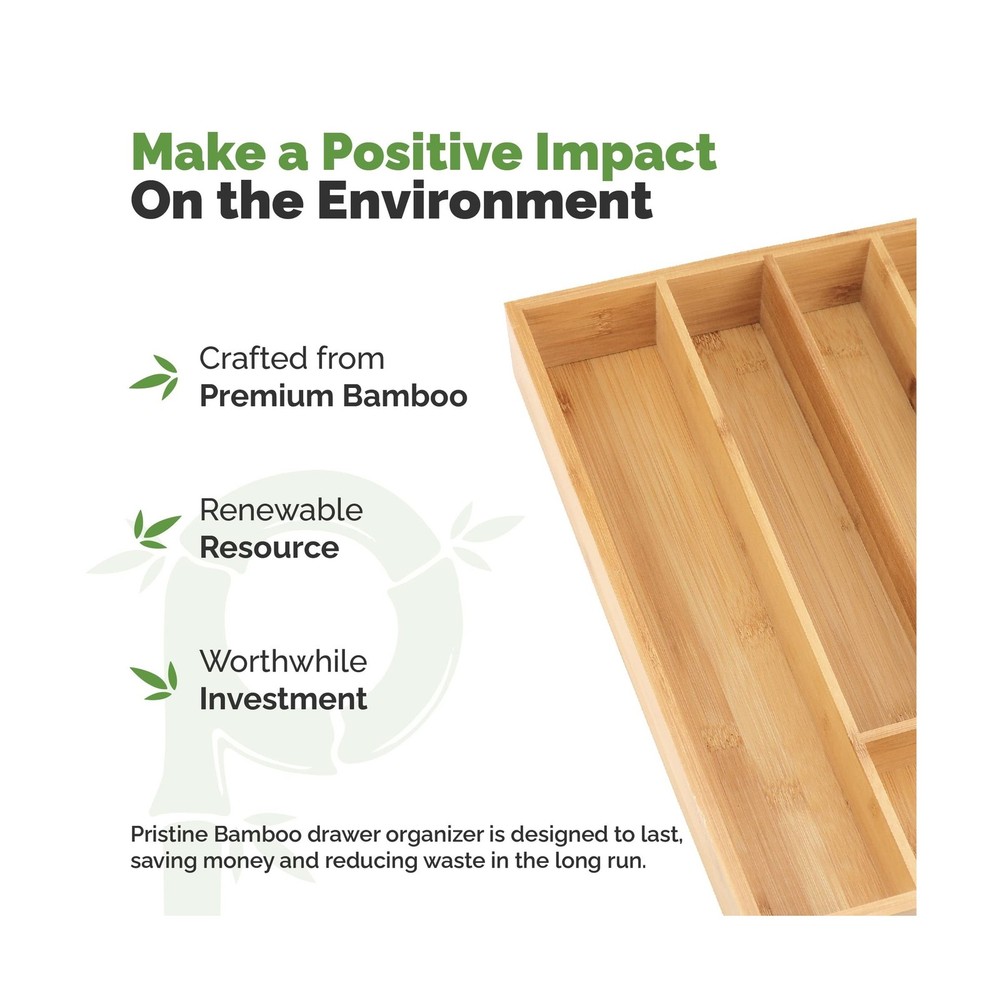 Make a Positive Impact
On the Environment

Crafted from
Premium Bamboo

Renewable
Resource

Worthwhile
Investment

Pristine Bamboo drawer organizer is designed to last, saving money and reducing waste in the long run.